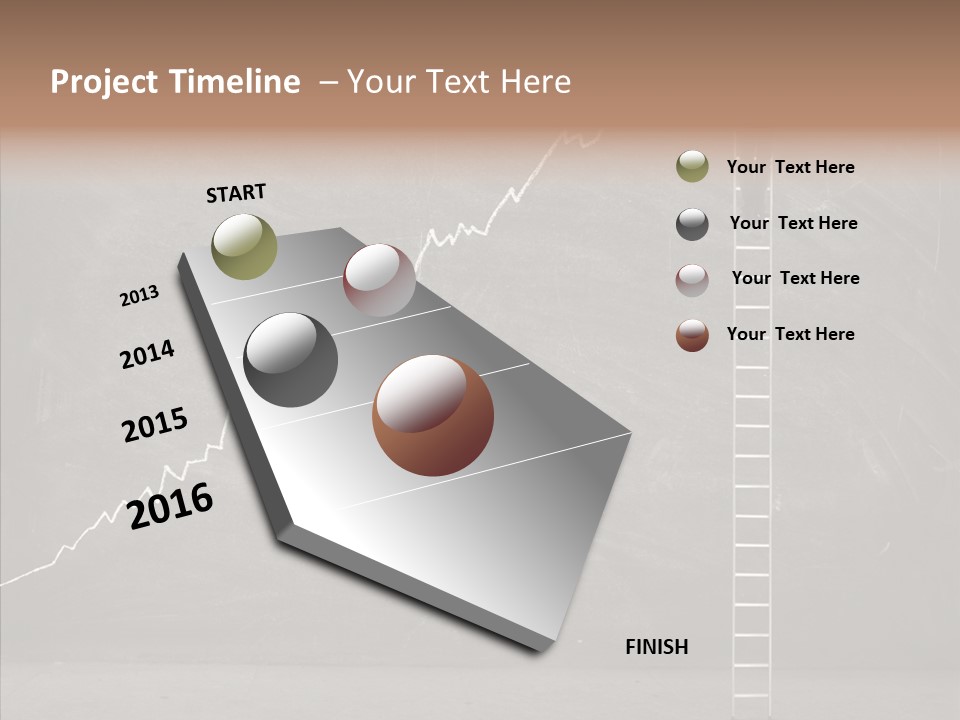 Project Timeline – Your Text Here

START

2013

2014

2015

2016

FINISH

Your Text Here

Your Text Here

Your Text Here

Your Text Here